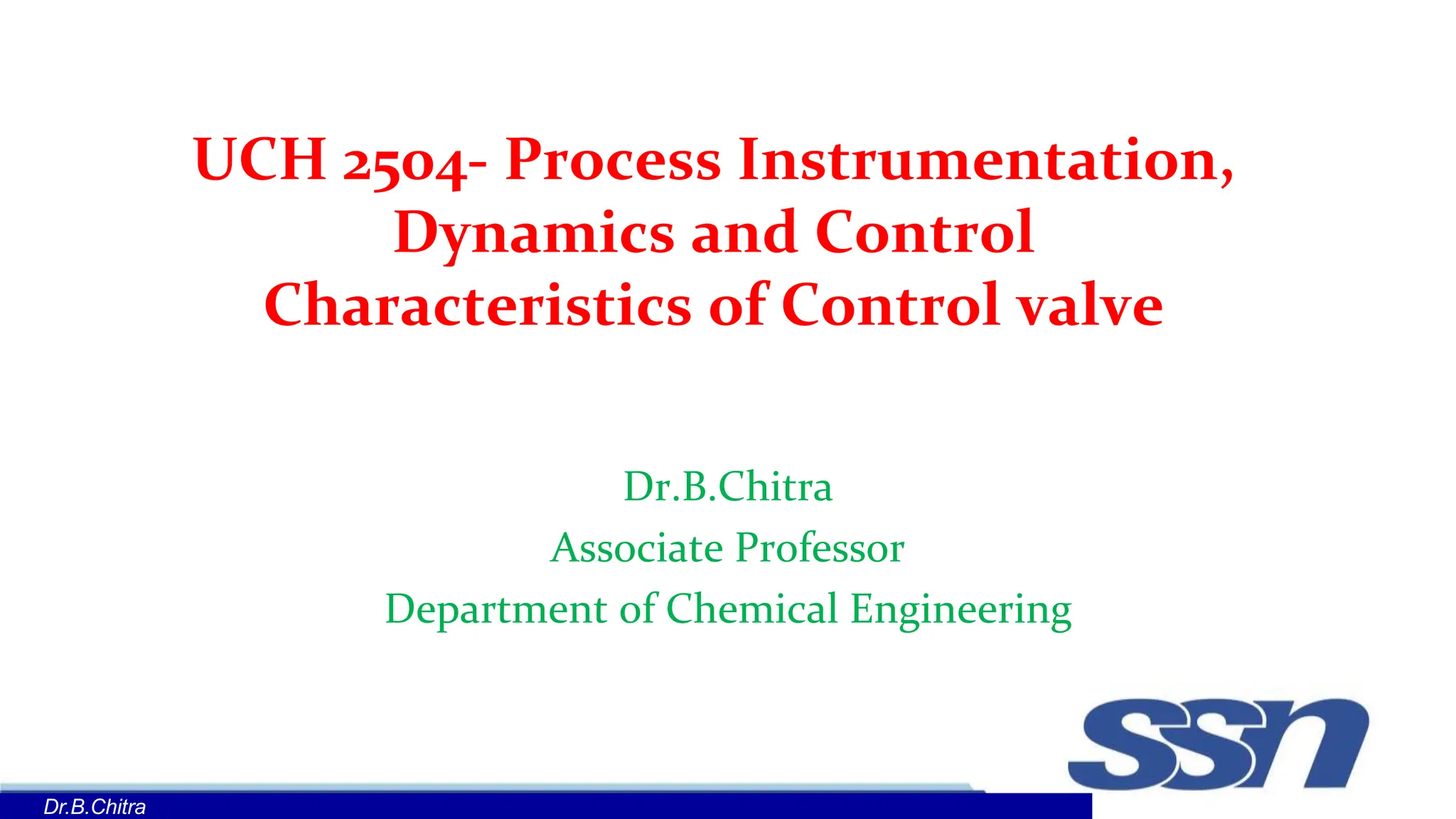 UCH 2504- Process Instrumentation, Dynamics and Control
Characteristics of Control valve

Dr.B.Chitra
Associate Professor
Department of Chemical Engineering

ssn

Dr.B.Chitra